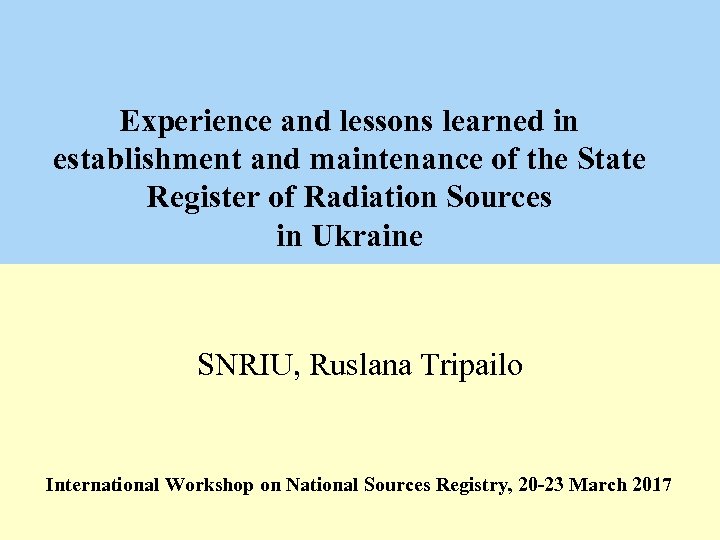 Experience and lessons learned in establishment and maintenance of the State Register of Radiation Sources in Ukraine

SNRIU, Ruslana Tripailo

International Workshop on National Sources Registry, 20-23 March 2017